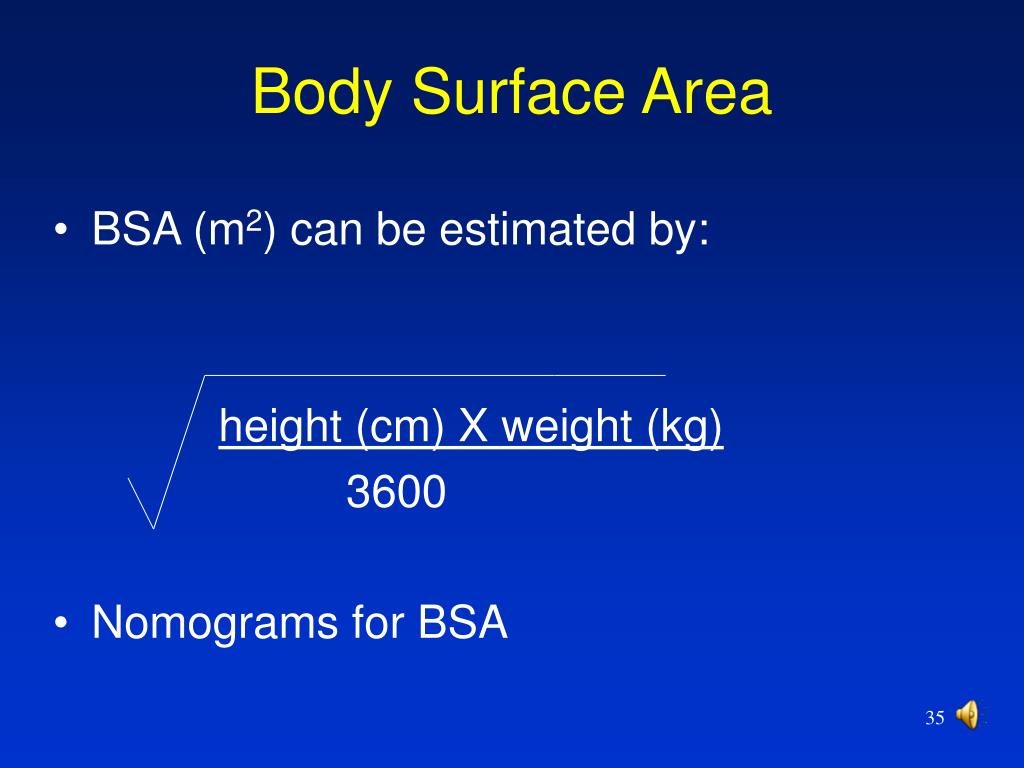 Body Surface Area

• BSA ($m^2$) can be estimated by:

$\sqrt{\frac{\text{height (cm) X weight (kg)}}{3600}}$

• Nomograms for BSA

35